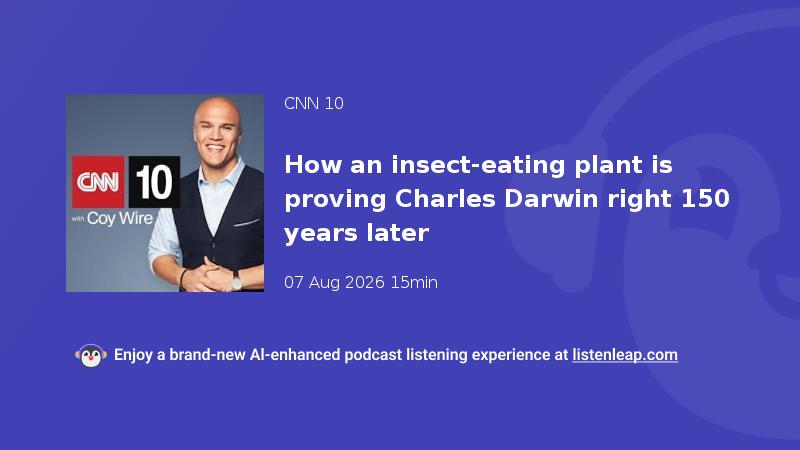 CNN 10

with Coy Wire

CNN 10

How an insect-eating plant is proving Charles Darwin right 150 years later

07 Aug 2026 15min

Enjoy a brand-new AI-enhanced podcast listening experience at listenleap.com